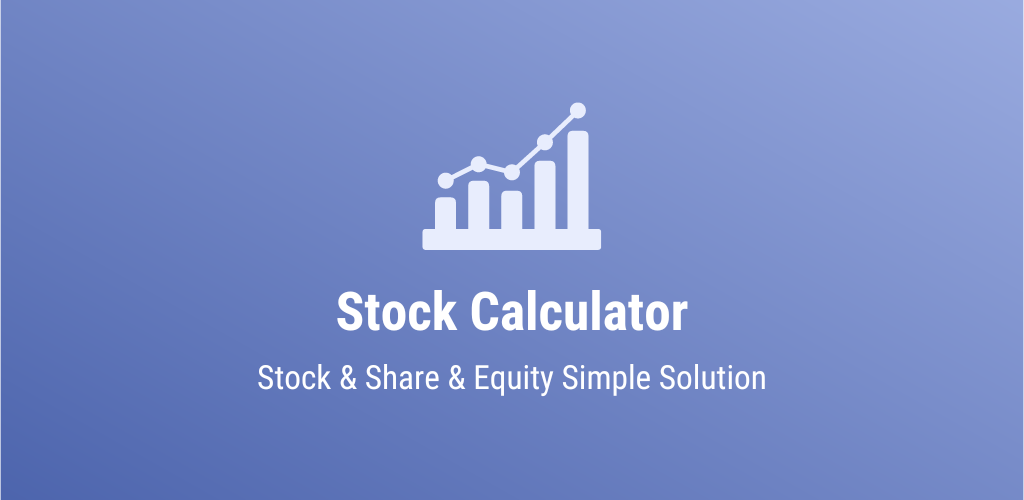 Stock Calculator

Stock & Share & Equity Simple Solution